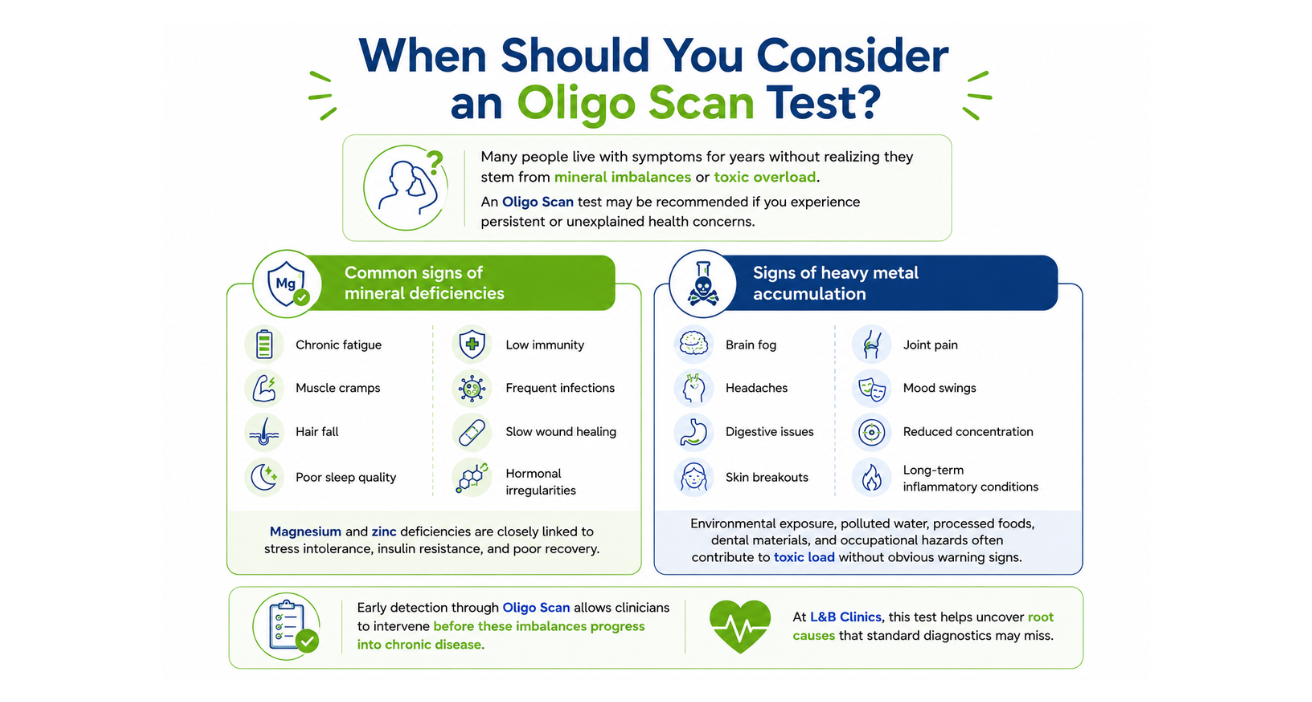 When Should You Consider an Oligo Scan Test?

Many people live with symptoms for years without realizing they stem from mineral imbalances or toxic overload.

An Oligo Scan test may be recommended if you experience persistent or unexplained health concerns.

Mg

Common signs of mineral deficiencies

Chronic fatigue
Muscle cramps
Hair fall
Poor sleep quality

Low immunity
Frequent infections
Slow wound healing
Hormonal irregularities

Magnesium and zinc deficiencies are closely linked to stress intolerance, insulin resistance, and poor recovery.

Signs of heavy metal accumulation

Brain fog
Headaches
Digestive issues
Skin breakouts

Joint pain
Mood swings
Reduced concentration
Long-term inflammatory conditions

Environmental exposure, polluted water, processed foods, dental materials, and occupational hazards often contribute to toxic load without obvious warning signs.

Early detection through Oligo Scan allows clinicians to intervene before these imbalances progress into chronic disease.

At L&B Clinics, this test helps uncover root causes that standard diagnostics may miss.